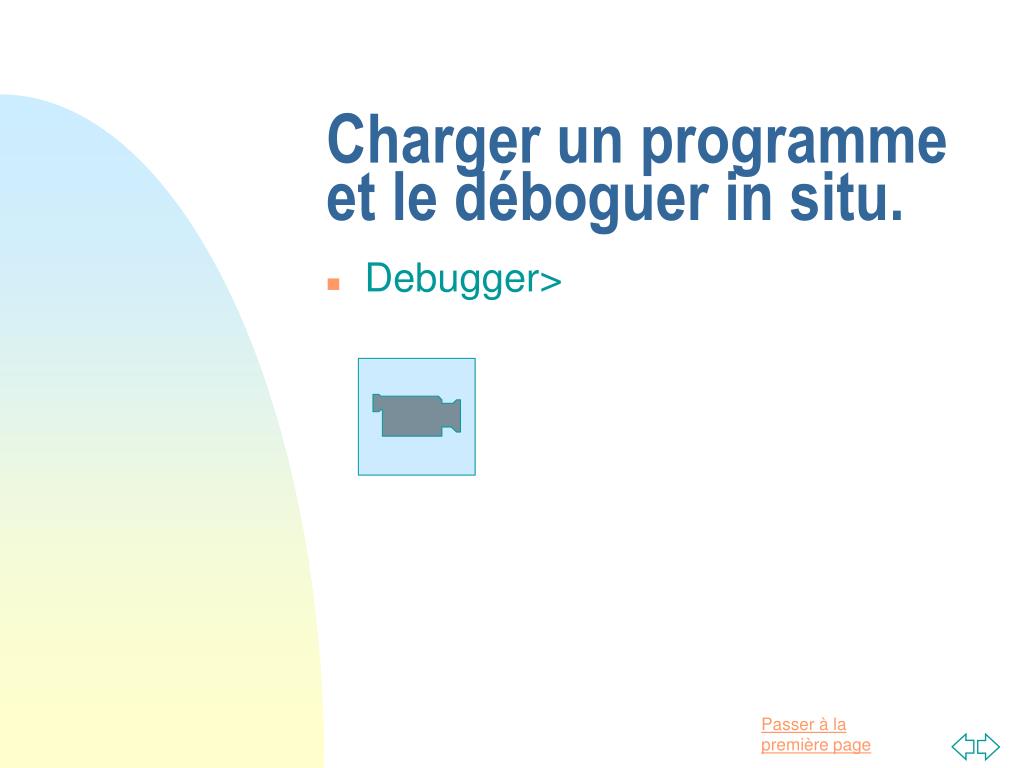 Charger un programme et le déboguer in situ.

Debugger>

Passer à la première page